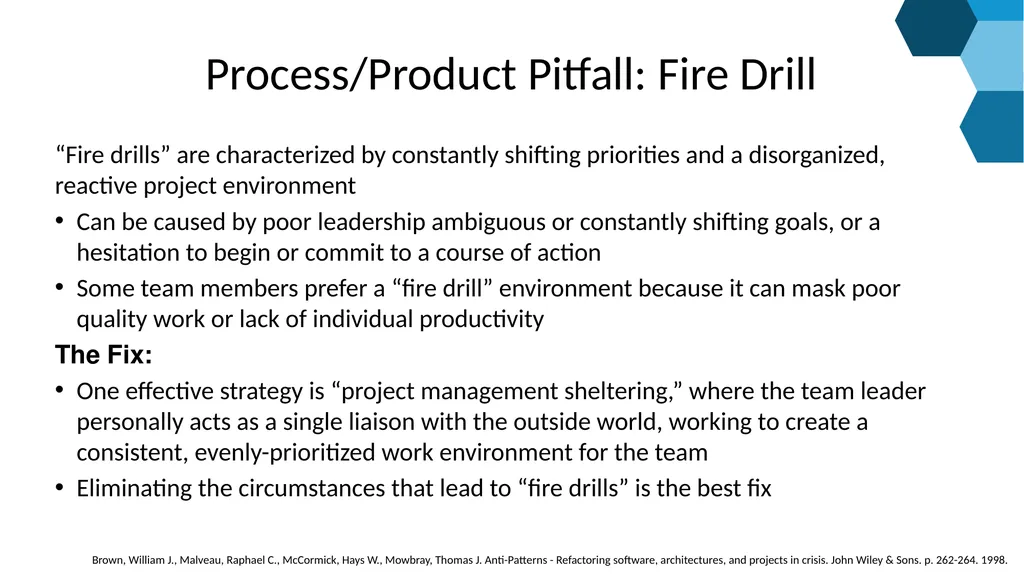 Process/Product Pitfall: Fire Drill

“Fire drills” are characterized by constantly shifting priorities and a disorganized, reactive project environment

• Can be caused by poor leadership ambiguous or constantly shifting goals, or a hesitation to begin or commit to a course of action

• Some team members prefer a “fire drill” environment because it can mask poor quality work or lack of individual productivity

The Fix:

• One effective strategy is “project management sheltering,” where the team leader personally acts as a single liaison with the outside world, working to create a consistent, evenly-prioritized work environment for the team

• Eliminating the circumstances that lead to “fire drills” is the best fix

Brown, William J., Malveau, Raphael C., McCormick, Hays W., Mowbray, Thomas J. Anti-Patterns - Refactoring software, architectures, and projects in crisis. John Wiley & Sons. p. 262-264. 1998.